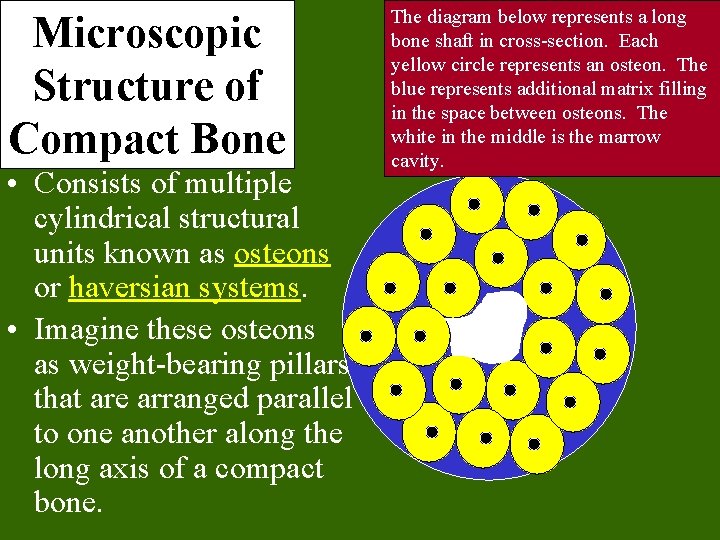 Microscopic Structure of Compact Bone

The diagram below represents a long bone shaft in cross-section. Each yellow circle represents an osteon. The blue represents additional matrix filling in the space between osteons. The white in the middle is the marrow cavity.

• Consists of multiple cylindrical structural units known as osteons or haversian systems.

• Imagine these osteons as weight-bearing pillars that are arranged parallel to one another along the long axis of a compact bone.